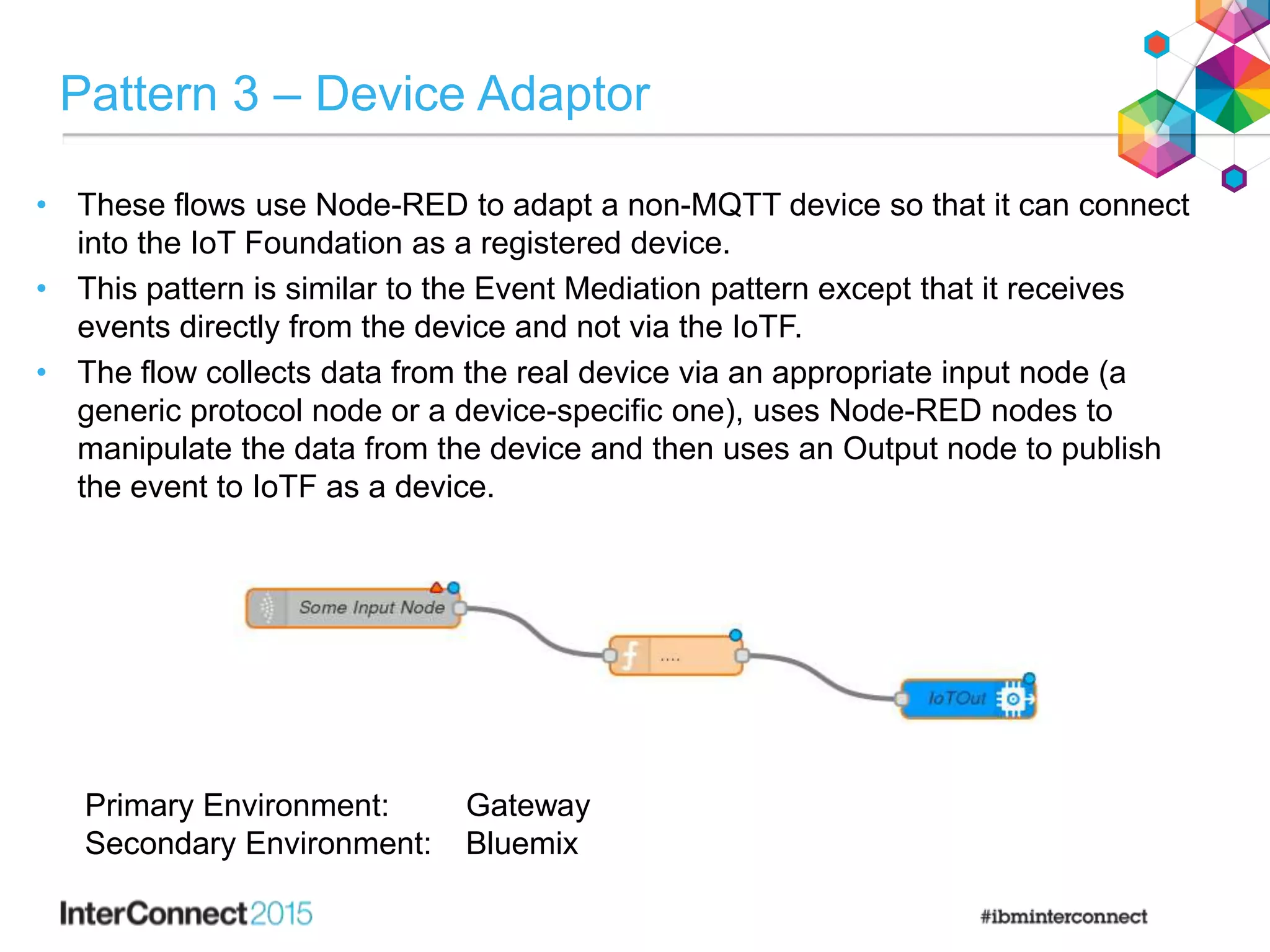 Pattern 3 – Device Adaptor

• These flows use Node-RED to adapt a non-MQTT device so that it can connect into the IoT Foundation as a registered device.

• This pattern is similar to the Event Mediation pattern except that it receives events directly from the device and not via the IoTF.

• The flow collects data from the real device via an appropriate input node (a generic protocol node or a device-specific one), uses Node-RED nodes to manipulate the data from the device and then uses an Output node to publish the event to IoTF as a device.

Some Input Node

....

IoTOut

Primary Environment: Gateway
Secondary Environment: Bluemix

InterConnect2015

#ibminterconnect